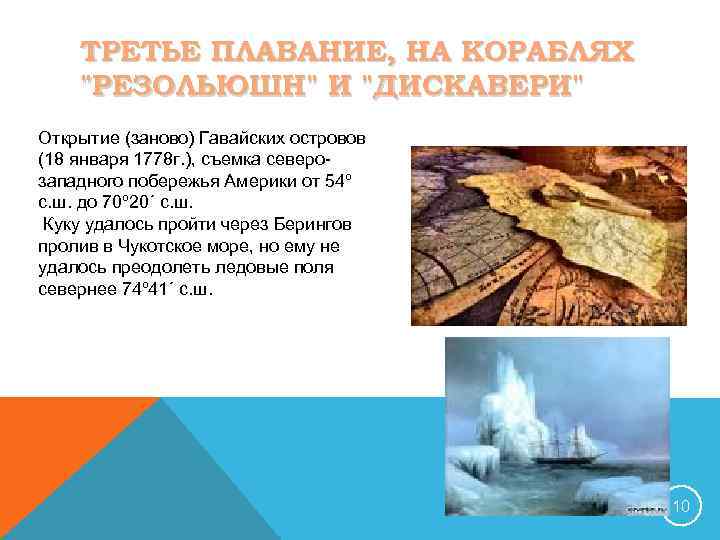 ТРЕТЬЕ ПЛАВАНИЕ, НА КОРАБЛЯХ "РЕЗОЛЬЮШН" И "ДИСКАВЕРИ"

Открытие (заново) Гавайских островов (18 января 1778г.), съемка северо-западного побережья Америки от 54° с.ш. до 70°20´ с.ш.
Куку удалось пройти через Берингов пролив в Чукотское море, но ему не удалось преодолеть ледовые поля севернее 74°41´ с.ш.

10